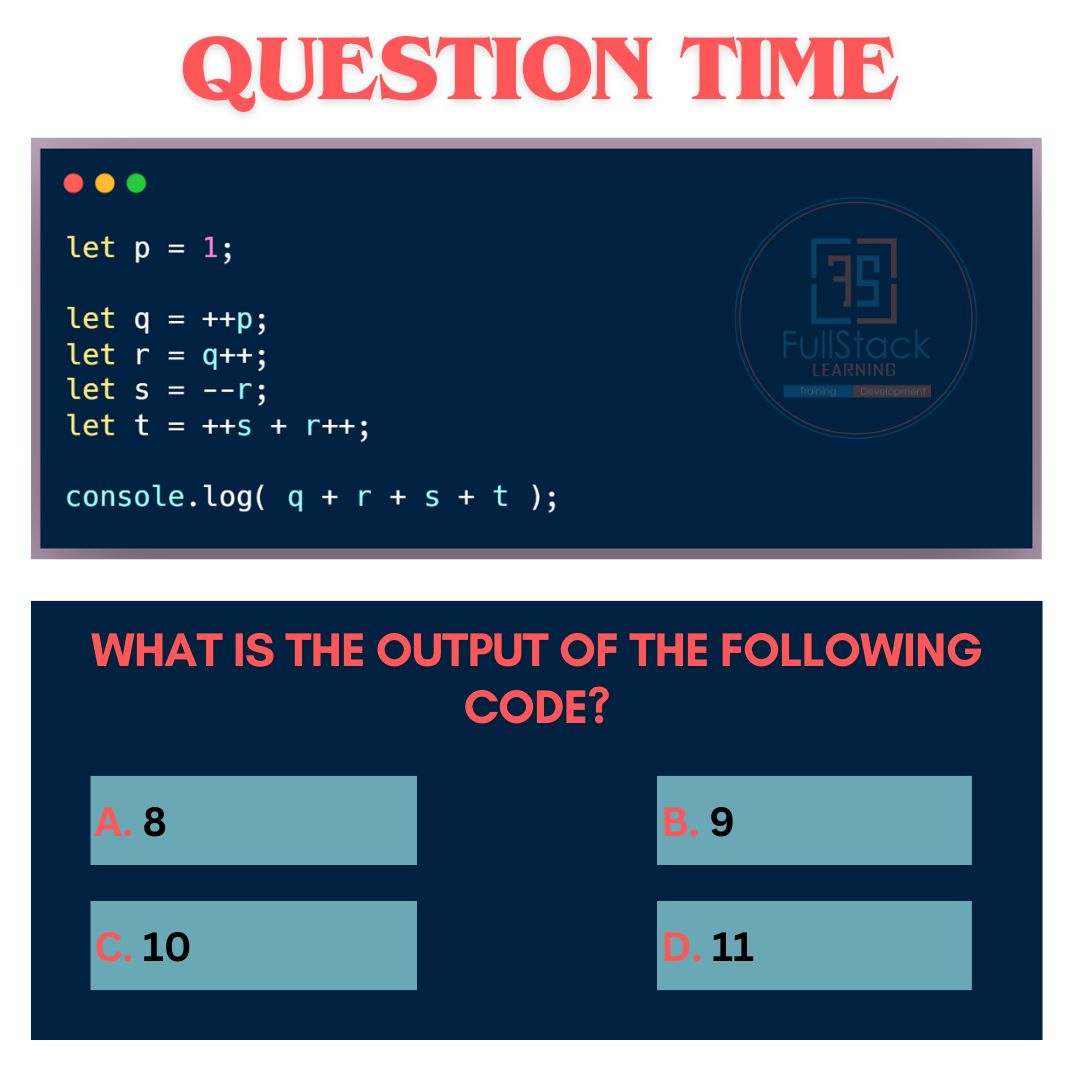 QUESTION TIME

let p = 1;

let q = ++p;
let r = q++;
let s = --r;
let t = ++s + r++;

console.log( q + r + s + t );

FS
FullStack
LEARNING
Training Development

WHAT IS THE OUTPUT OF THE FOLLOWING CODE?

A. 8

B. 9

C. 10

D. 11